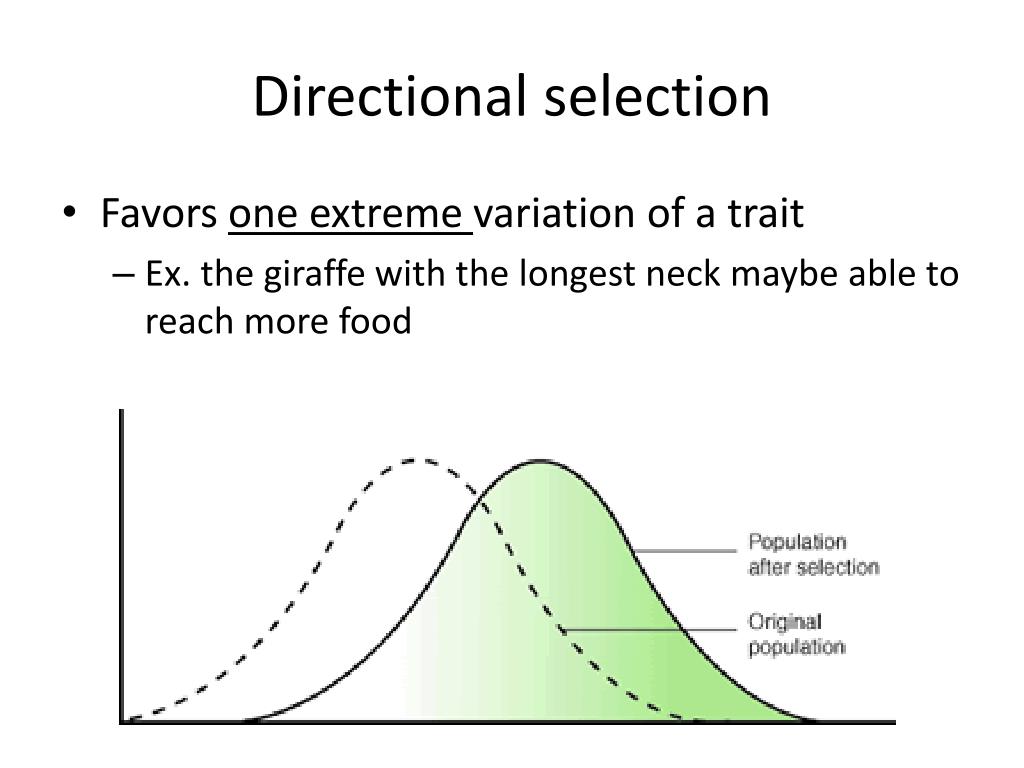 Directional selection

• Favors one extreme variation of a trait

– Ex. the giraffe with the longest neck maybe able to reach more food

Population after selection

Original population